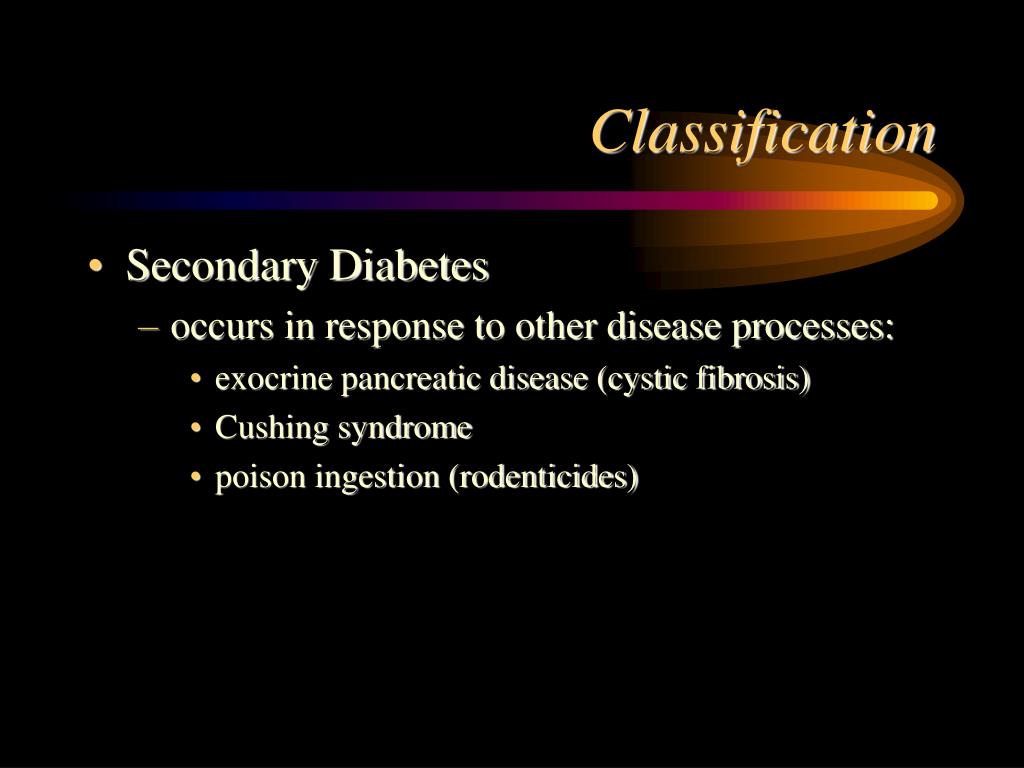 Classification

• Secondary Diabetes
– occurs in response to other disease processes:
• exocrine pancreatic disease (cystic fibrosis)
• Cushing syndrome
• poison ingestion (rodenticides)